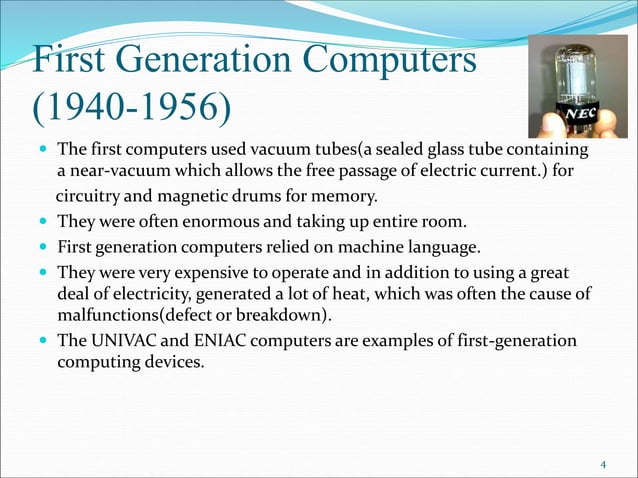 First Generation Computers (1940-1956)

NEC

- The first computers used vacuum tubes(a sealed glass tube containing a near-vacuum which allows the free passage of electric current.) for circuitry and magnetic drums for memory.
- They were often enormous and taking up entire room.
- First generation computers relied on machine language.
- They were very expensive to operate and in addition to using a great deal of electricity, generated a lot of heat, which was often the cause of malfunctions(defect or breakdown).
- The UNIVAC and ENIAC computers are examples of first-generation computing devices.

4